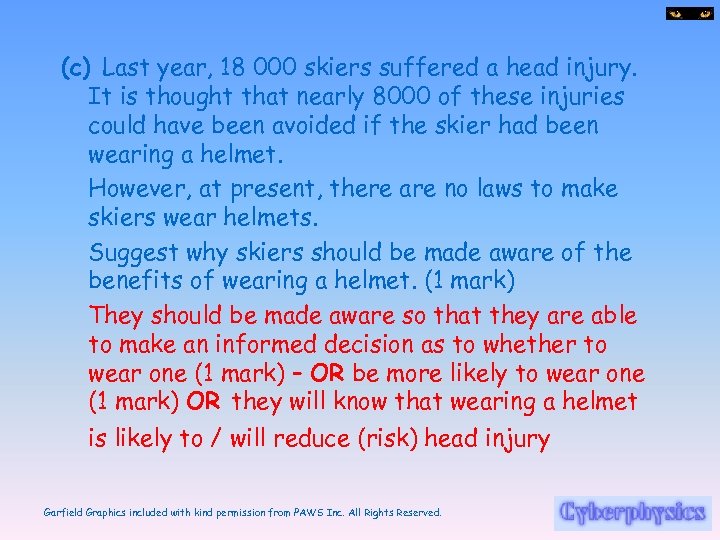 (c) Last year, 18 000 skiers suffered a head injury. It is thought that nearly 8000 of these injuries could have been avoided if the skier had been wearing a helmet.

However, at present, there are no laws to make skiers wear helmets.

Suggest why skiers should be made aware of the benefits of wearing a helmet. (1 mark)

They should be made aware so that they are able to make an informed decision as to whether to wear one (1 mark) – OR be more likely to wear one (1 mark) OR they will know that wearing a helmet is likely to / will reduce (risk) head injury

Garfield Graphics included with kind permission from PAWS Inc. All Rights Reserved.

Cyberphysics